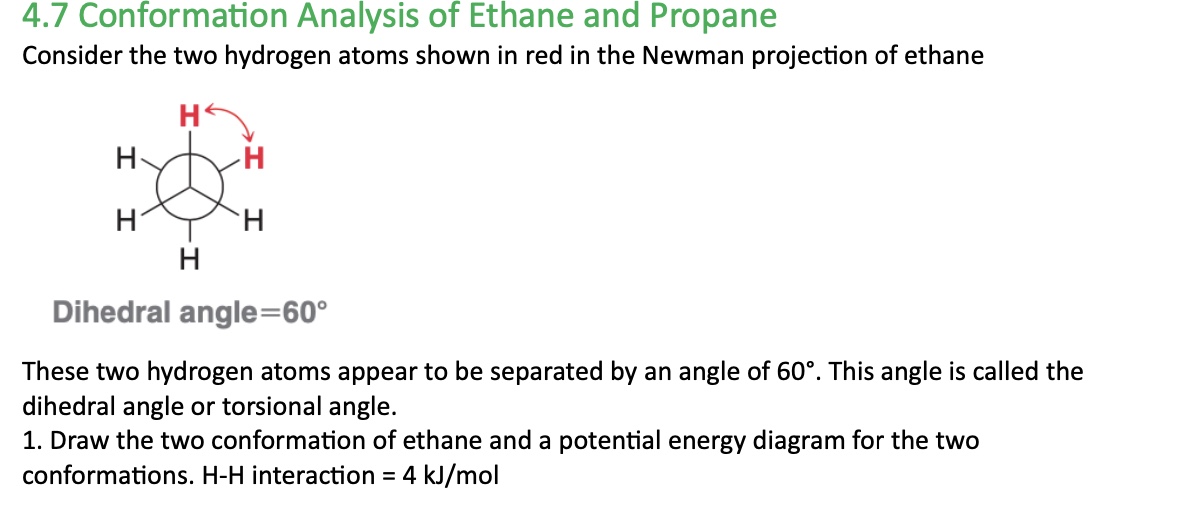 4.7 Conformation Analysis of Ethane and Propane
Consider the two hydrogen atoms shown in red in the Newman projection of ethane

H
H H
H H
H

Dihedral angle=60°

These two hydrogen atoms appear to be separated by an angle of 60°. This angle is called the dihedral angle or torsional angle.
1. Draw the two conformation of ethane and a potential energy diagram for the two conformations. H-H interaction = 4 kJ/mol